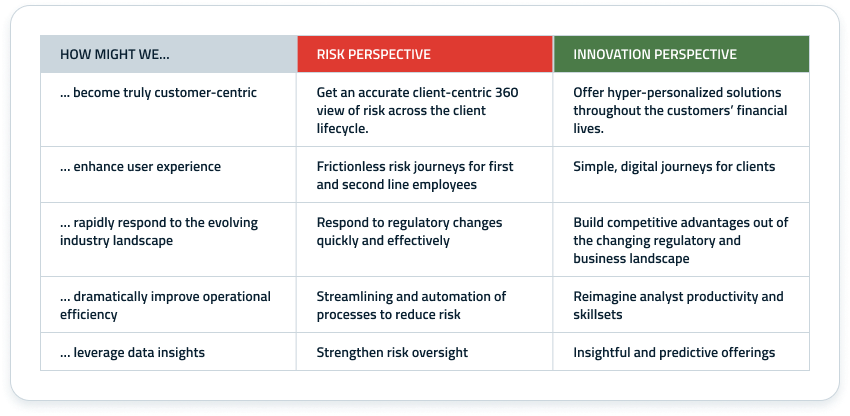 | HOW MIGHT WE... | RISK PERSPECTIVE | INNOVATION PERSPECTIVE |
|---|---|---|
| ... become truly customer-centric | Get an accurate client-centric 360 view of risk across the client lifecycle. | Offer hyper-personalized solutions throughout the customers' financial lives. |
| ... enhance user experience | Frictionless risk journeys for first and second line employees | Simple, digital journeys for clients |
| ... rapidly respond to the evolving industry landscape | Respond to regulatory changes quickly and effectively | Build competitive advantages out of the changing regulatory and business landscape |
| ... dramatically improve operational efficiency | Streamlining and automation of processes to reduce risk | Reimagine analyst productivity and skillsets |
| ... leverage data insights | Strengthen risk oversight | Insightful and predictive offerings |